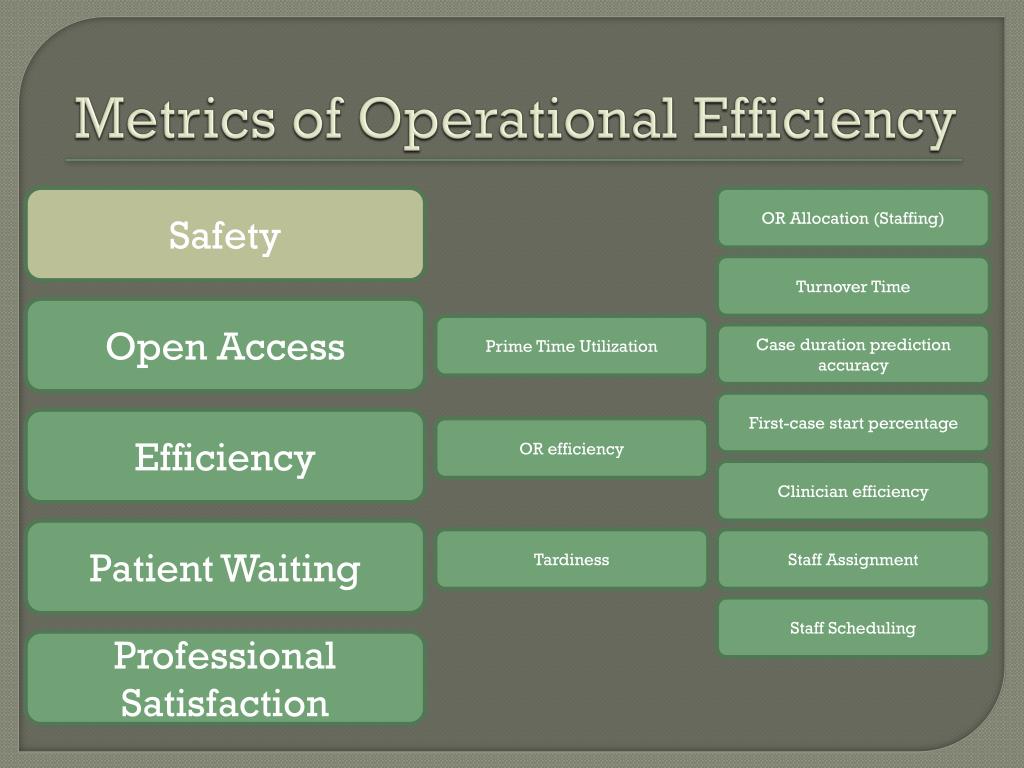 Metrics of Operational Efficiency

Safety

Open Access

Efficiency

Patient Waiting

Professional Satisfaction

Prime Time Utilization

OR efficiency

Tardiness

OR Allocation (Staffing)

Turnover Time

Case duration prediction accuracy

First-case start percentage

Clinician efficiency

Staff Assignment

Staff Scheduling